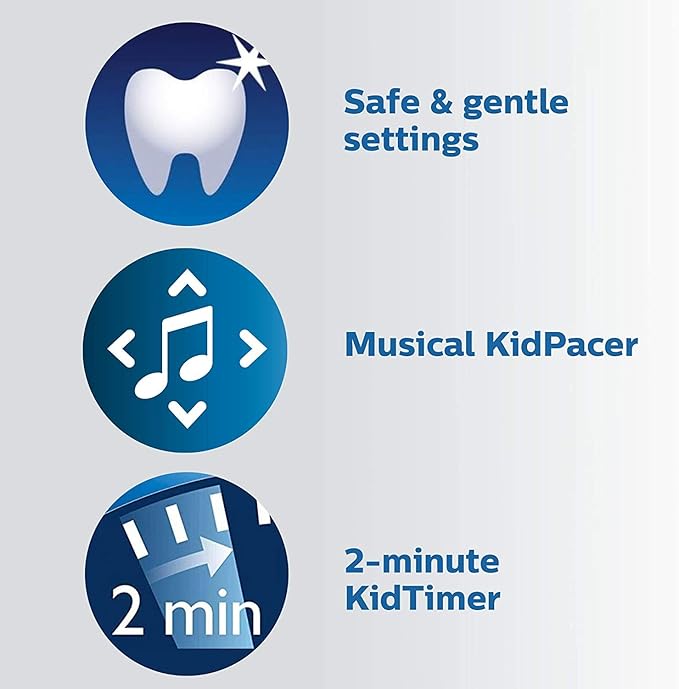 Safe & gentle settings

Musical KidPacer

2 min

2-minute KidTimer